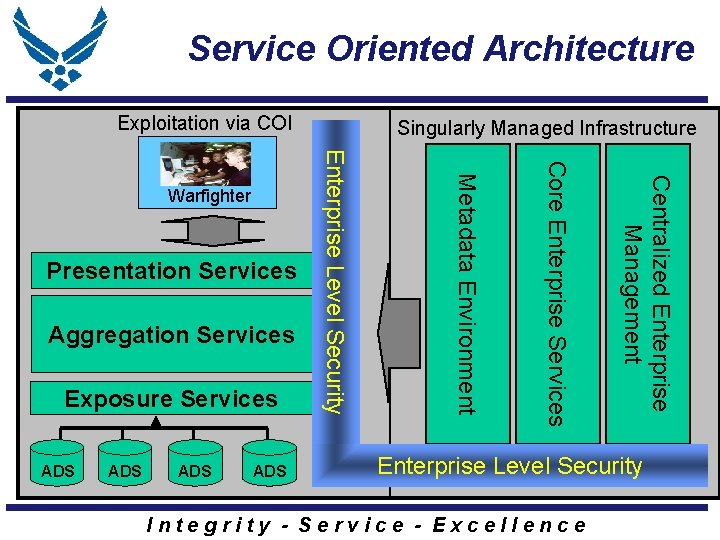 Service Oriented Architecture

Exploitation via COI

Warfighter

Presentation Services

Aggregation Services

Exposure Services

ADS

ADS

ADS

ADS

Enterprise Level Security

Singularly Managed Infrastructure

Metadata Environment

Core Enterprise Services

Centralized Enterprise Management

Enterprise Level Security

Integrity - Service - Excellence